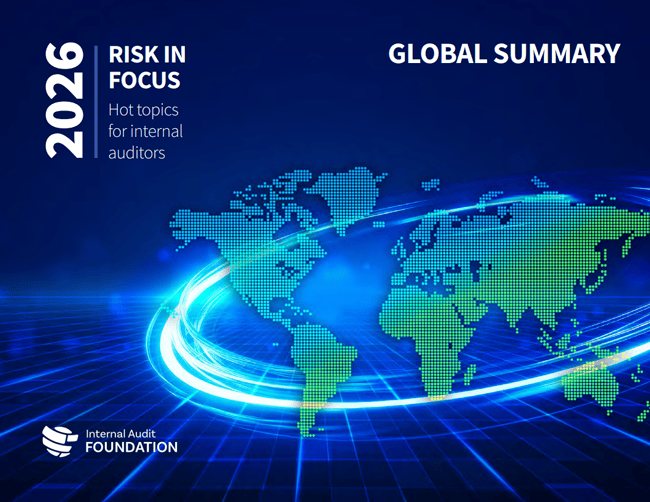 2026

RISK IN FOCUS

Hot topics for internal auditors

GLOBAL SUMMARY

Internal Audit FOUNDATION